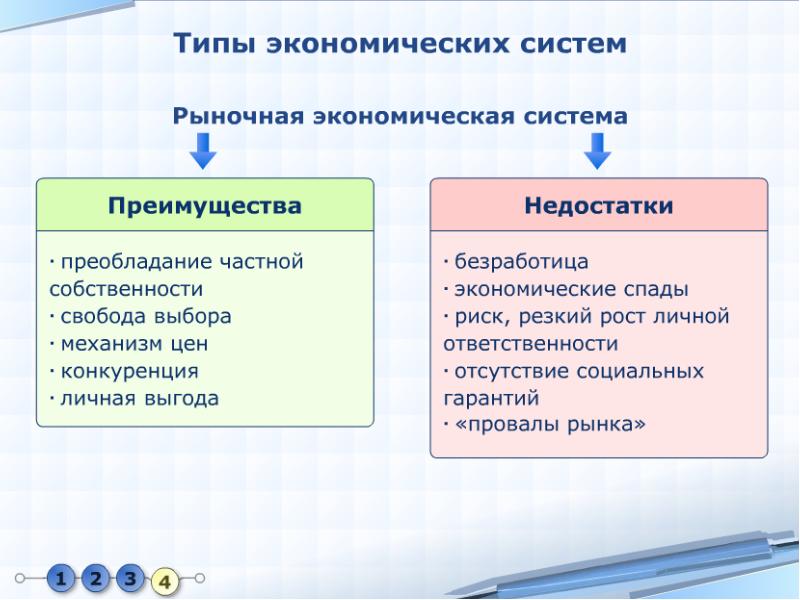 Типы экономических систем

Рыночная экономическая система

Преимущества

· преобладание частной собственности
· свобода выбора
· механизм цен
· конкуренция
· личная выгода

Недостатки

· безработица
· экономические спады
· риск, резкий рост личной ответственности
· отсутствие социальных гарантий
· «провалы рынка»

1 2 3 4